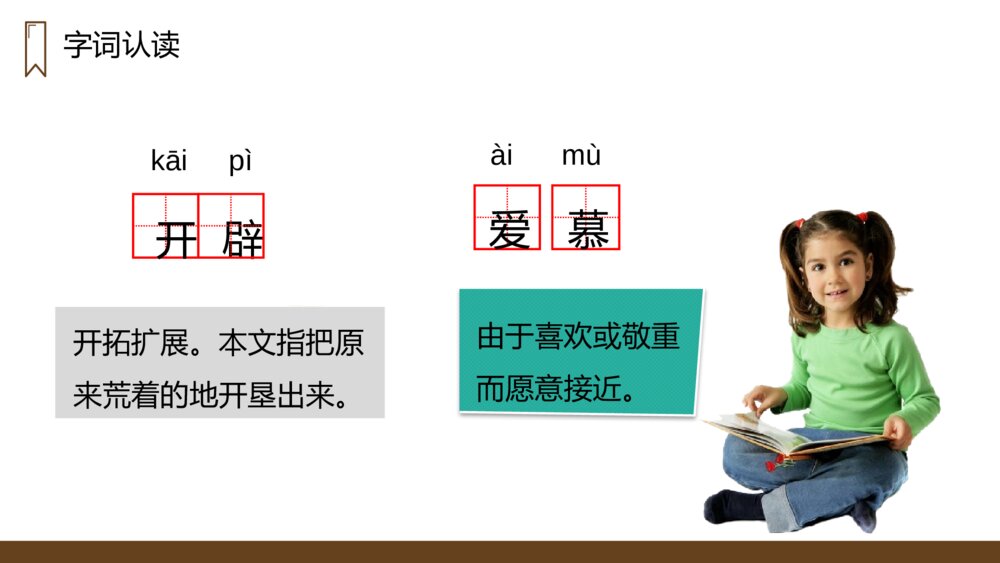 字词认读

kāi pì
开辟

开拓扩展。本文指把原来荒着的地开垦出来。

ài mù
爱慕

由于喜欢或敬重而愿意接近。